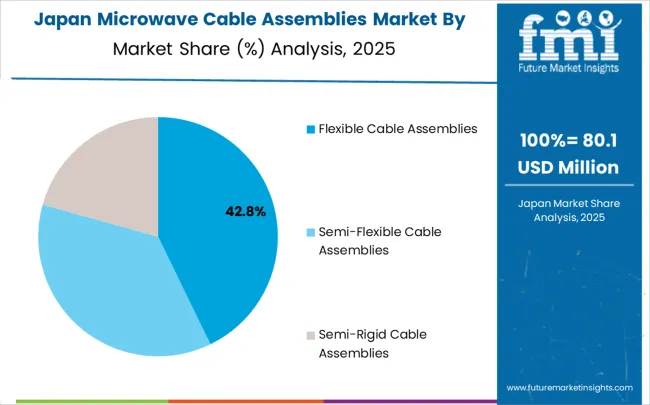 Japan Microwave Cable Assemblies Market By Market Share (%) Analysis, 2025

42.8%

Flexible Cable Assemblies

Semi-Flexible Cable Assemblies

Semi-Rigid Cable Assemblies

fmi
Future Market Insights

100%= 80.1 USD Million

Japan Market Share Analysis, 2025

www.futuremarketinsights.com